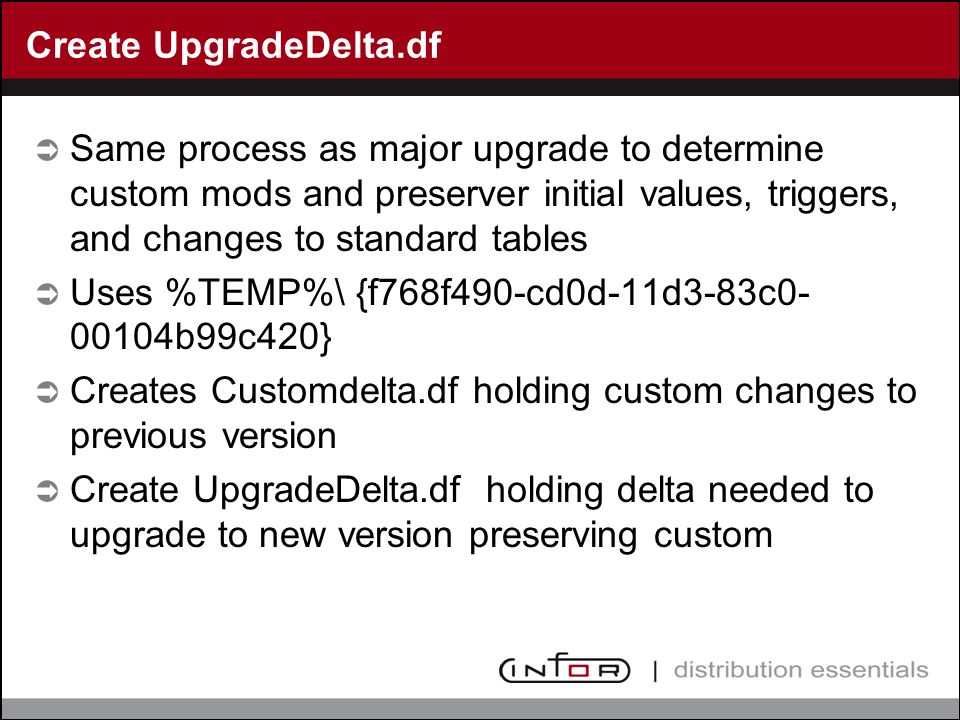 Create UpgradeDelta.df

➲ Same process as major upgrade to determine custom mods and preserver initial values, triggers, and changes to standard tables

➲ Uses %TEMP%\ {f768f490-cd0d-11d3-83c0-00104b99c420}

➲ Creates Customdelta.df holding custom changes to previous version

➲ Create UpgradeDelta.df holding delta needed to upgrade to new version preserving custom

INFOR | distribution essentials